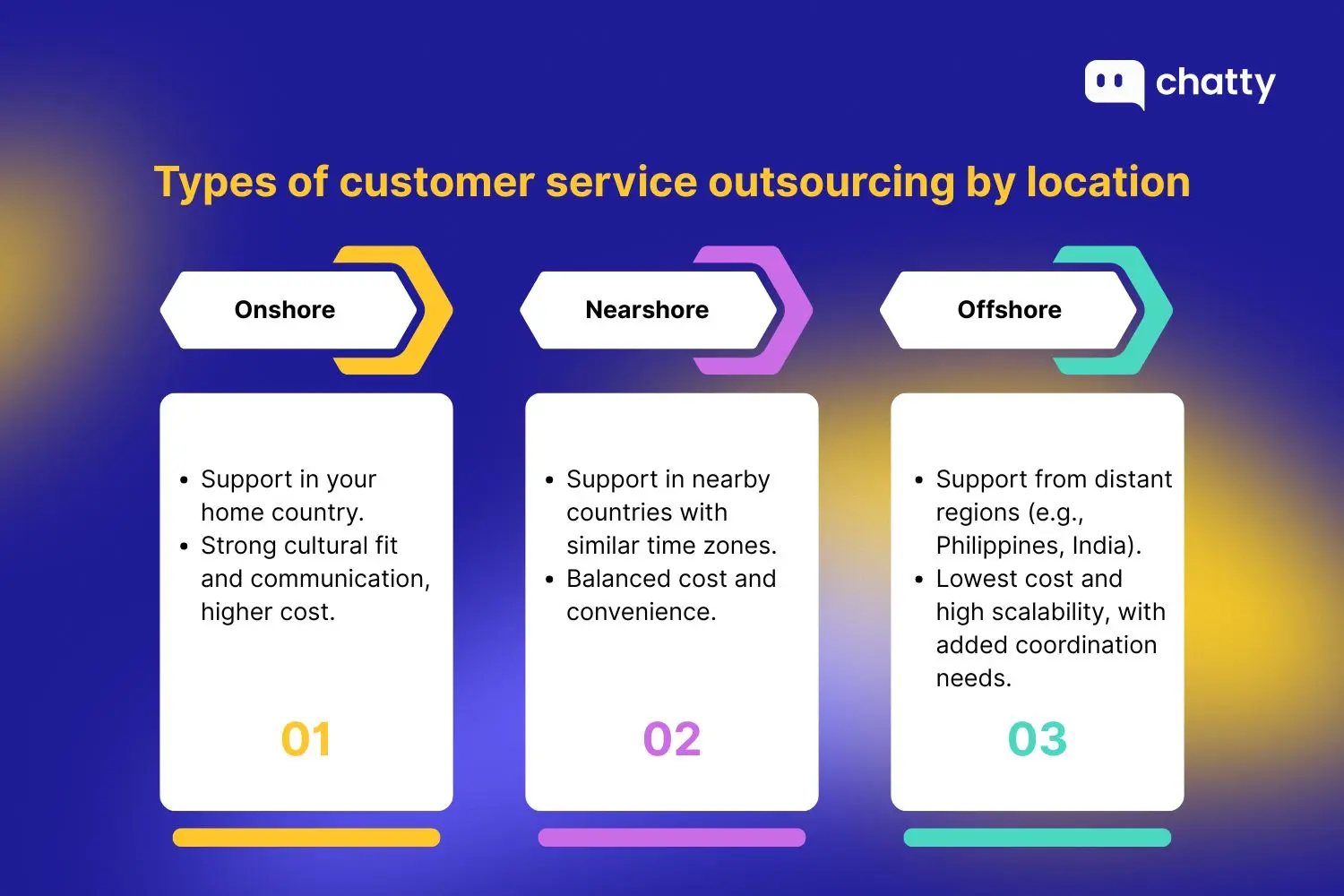 chatty

Types of customer service outsourcing by location

Onshore

- Support in your home country.
- Strong cultural fit and communication, higher cost.

01

Nearshore

- Support in nearby countries with similar time zones.
- Balanced cost and convenience.

02

Offshore

- Support from distant regions (e.g., Philippines, India).
- Lowest cost and high scalability, with added coordination needs.

03